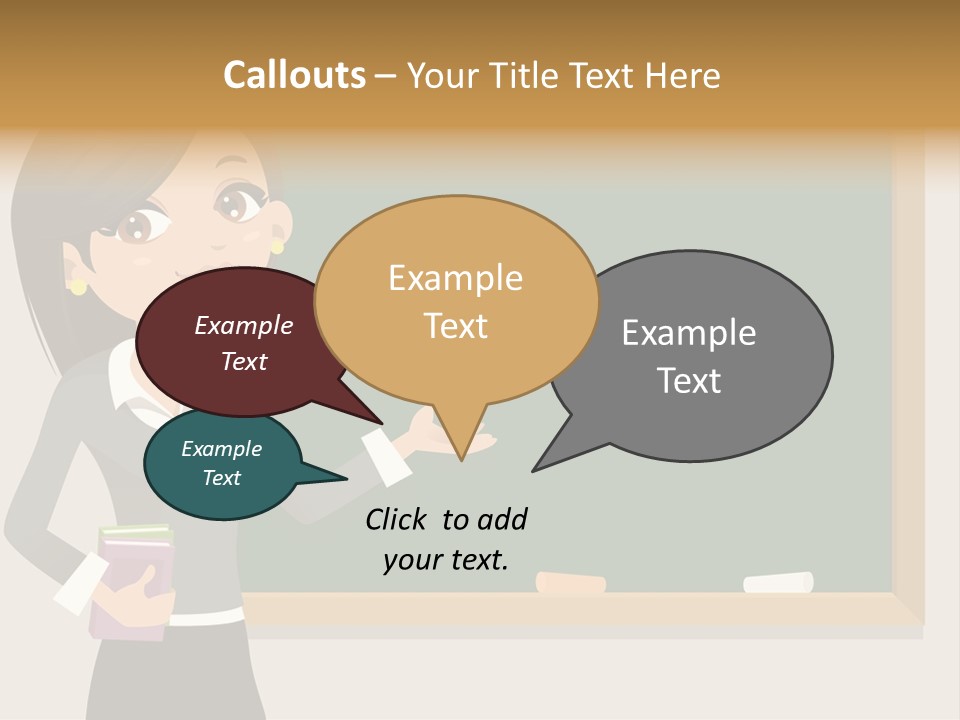 Callouts – Your Title Text Here

Example Text

Example Text

Example Text

Example Text

Click to add your text.